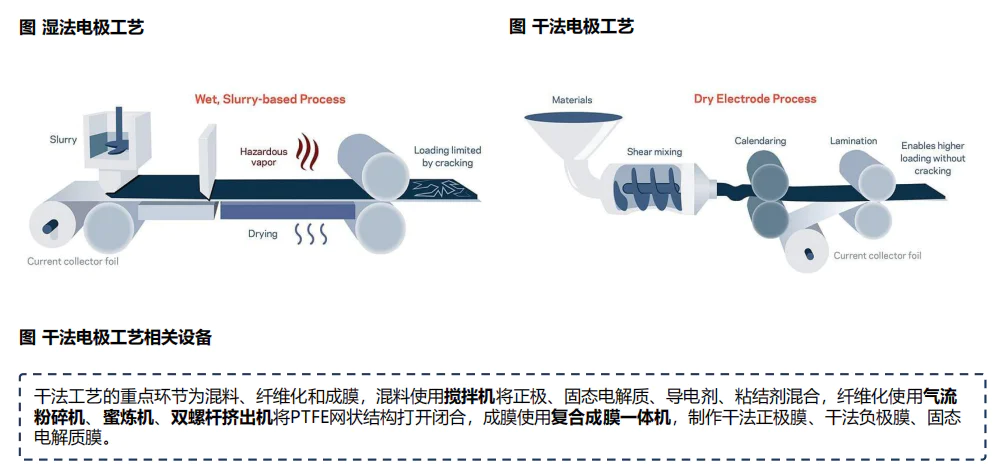 图 湿法电极工艺

Wet, Slurry-based Process

Slurry

Hazardous vapor

Loading limited by cracking

Drying

Current collector foil

图 干法电极工艺

Dry Electrode Process

Materials

Shear mixing

Calendaring

Lamination

Enables higher loading without cracking

Current collector foil

图 干法电极工艺相关设备

干法工艺的重点环节为混料、纤维化和成膜，混料使用搅拌机将正极、固态电解质、导电剂、粘结剂混合，纤维化使用气流粉碎机、蜜炼机、双螺杆挤出机将PTFE网状结构打开闭合，成膜使用复合成膜一体机，制作干法正极膜、干法负极膜、固态电解质膜。